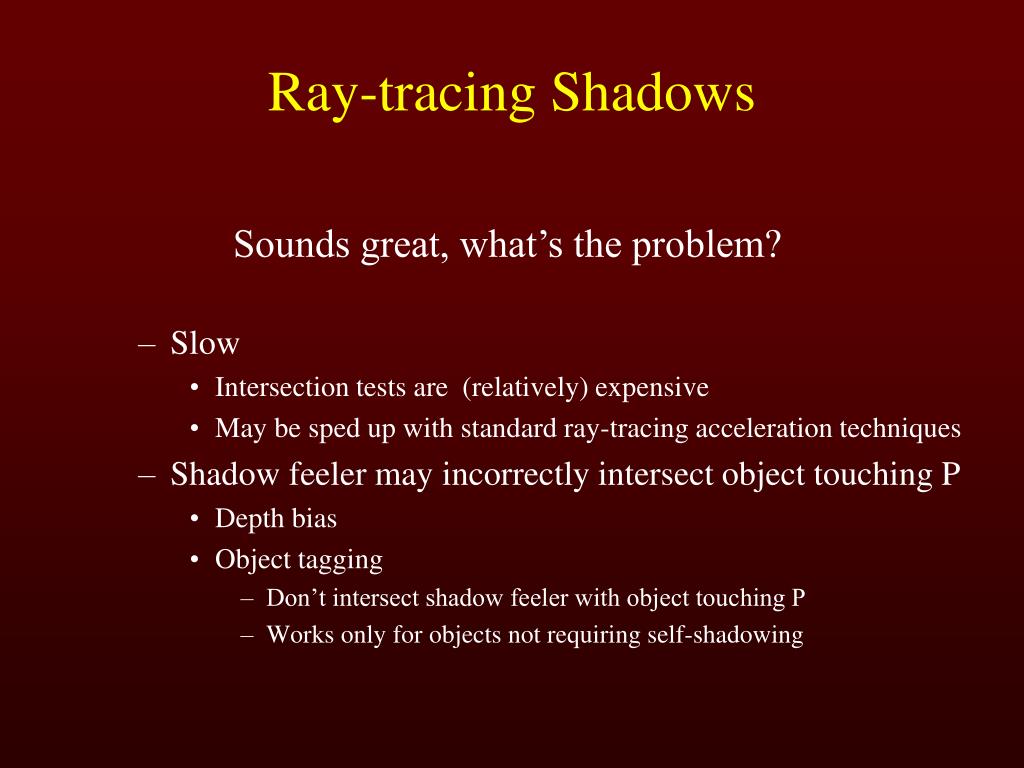 Ray-tracing Shadows

Sounds great, what’s the problem?

– Slow
• Intersection tests are (relatively) expensive
• May be sped up with standard ray-tracing acceleration techniques
– Shadow feeler may incorrectly intersect object touching P
• Depth bias
• Object tagging
– Don’t intersect shadow feeler with object touching P
– Works only for objects not requiring self-shadowing